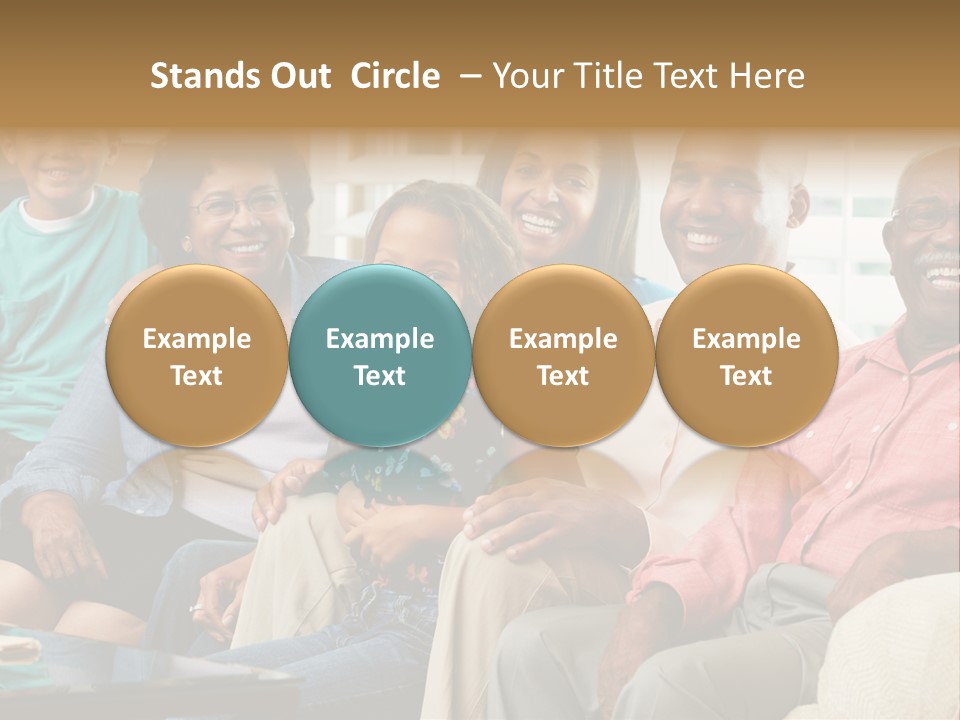 Stands Out Circle – Your Title Text Here

Example Text

Example Text

Example Text

Example Text